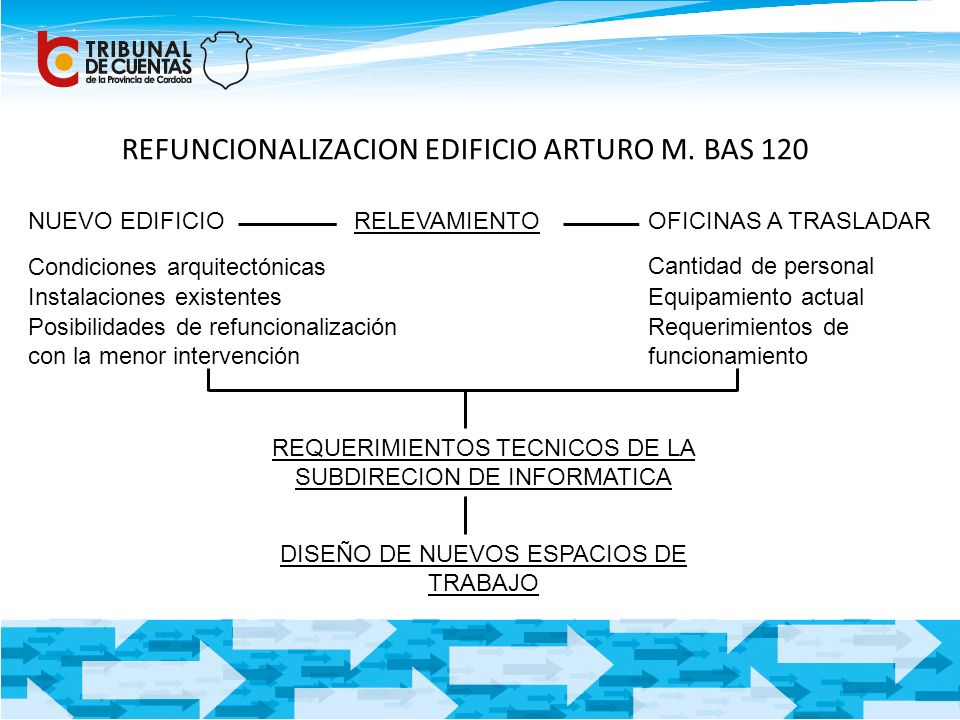 TRIBUNAL DE CUENTAS
de la Provincia de Cordoba

REFUNCIONALIZACION EDIFICIO ARTURO M. BAS 120

NUEVO EDIFICIO

RELEVAMIENTO

OFICINAS A TRASLADAR

Condiciones arquitectónicas
Instalaciones existentes
Posibilidades de refuncionalización con la menor intervención

Cantidad de personal
Equipamiento actual
Requerimientos de funcionamiento

REQUERIMIENTOS TECNICOS DE LA SUBDIRECION DE INFORMATICA

DISEÑO DE NUEVOS ESPACIOS DE TRABAJO